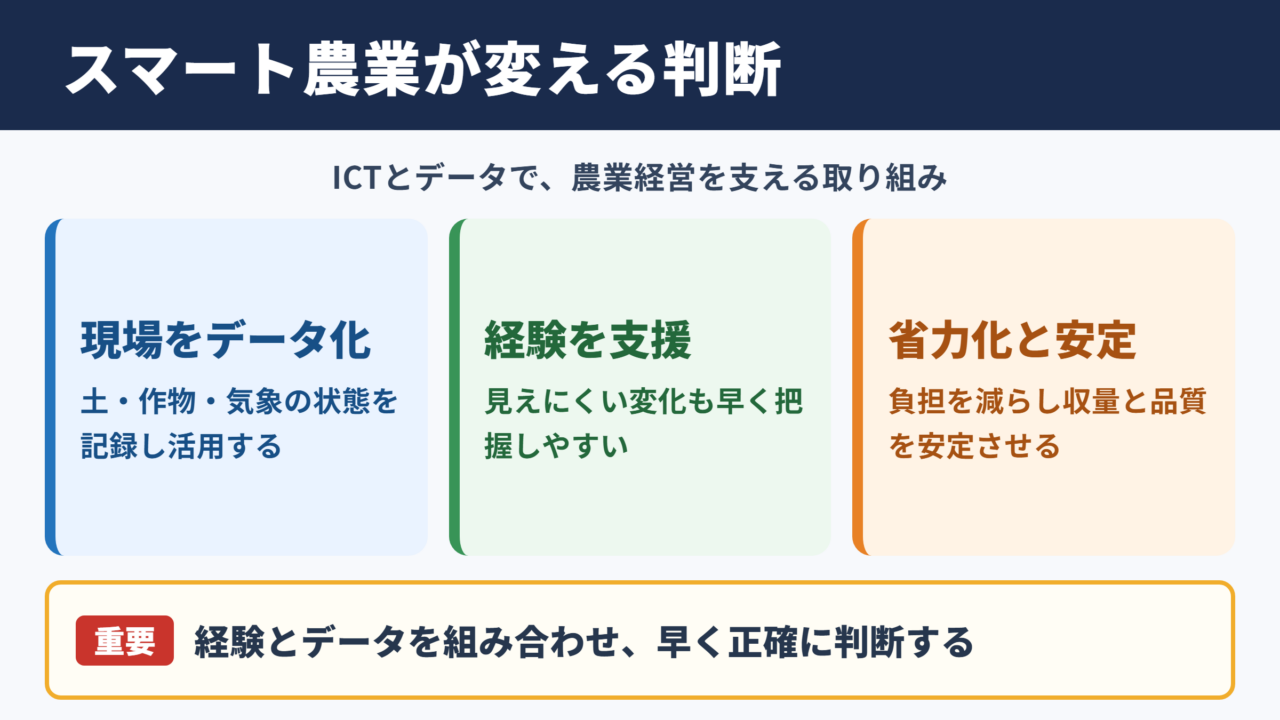 スマート農業が変える判断

ICTとデータで、農業経営を支える取り組み

現場をデータ化

土・作物・気象の状態を記録し活用する

経験を支援

見えにくい変化も早く把握しやすい

省力化と安定

負担を減らし収量と品質を安定させる

重要 経験とデータを組み合わせ、早く正確に判断する